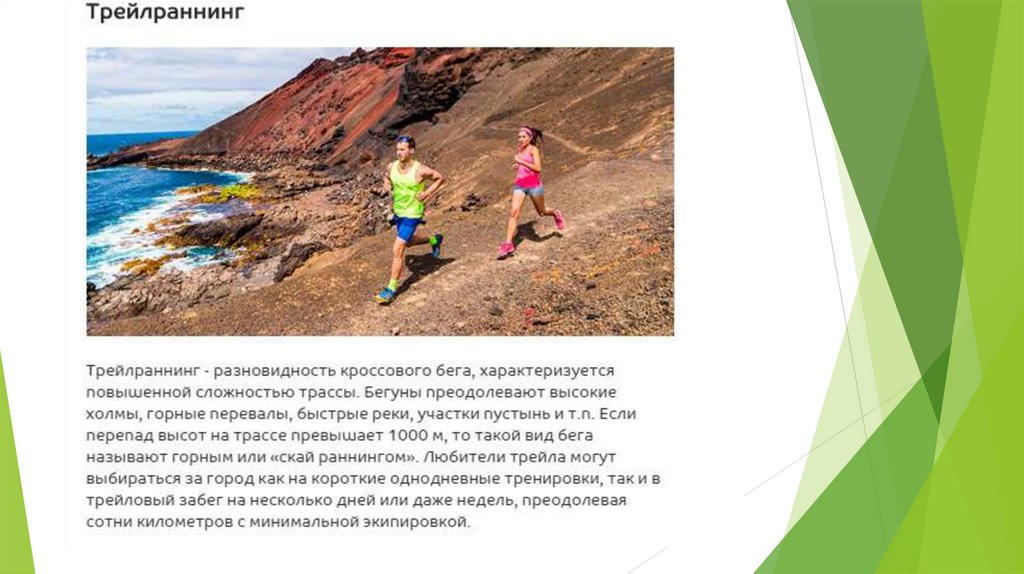 Трейлраннинг

Трейлраннинг - разновидность кроссового бега, характеризуется повышенной сложностью трассы. Бегуны преодолевают высокие холмы, горные перевалы, быстрые реки, участки пустынь и т.п. Если перепад высот на трассе превышает 1000 м, то такой вид бега называют горным или «скай раннингом». Любители трейла могут выбираться за город как на короткие однодневные тренировки, так и в трейловый забег на несколько дней или даже недель, преодолевая сотни километров с минимальной экипировкой.